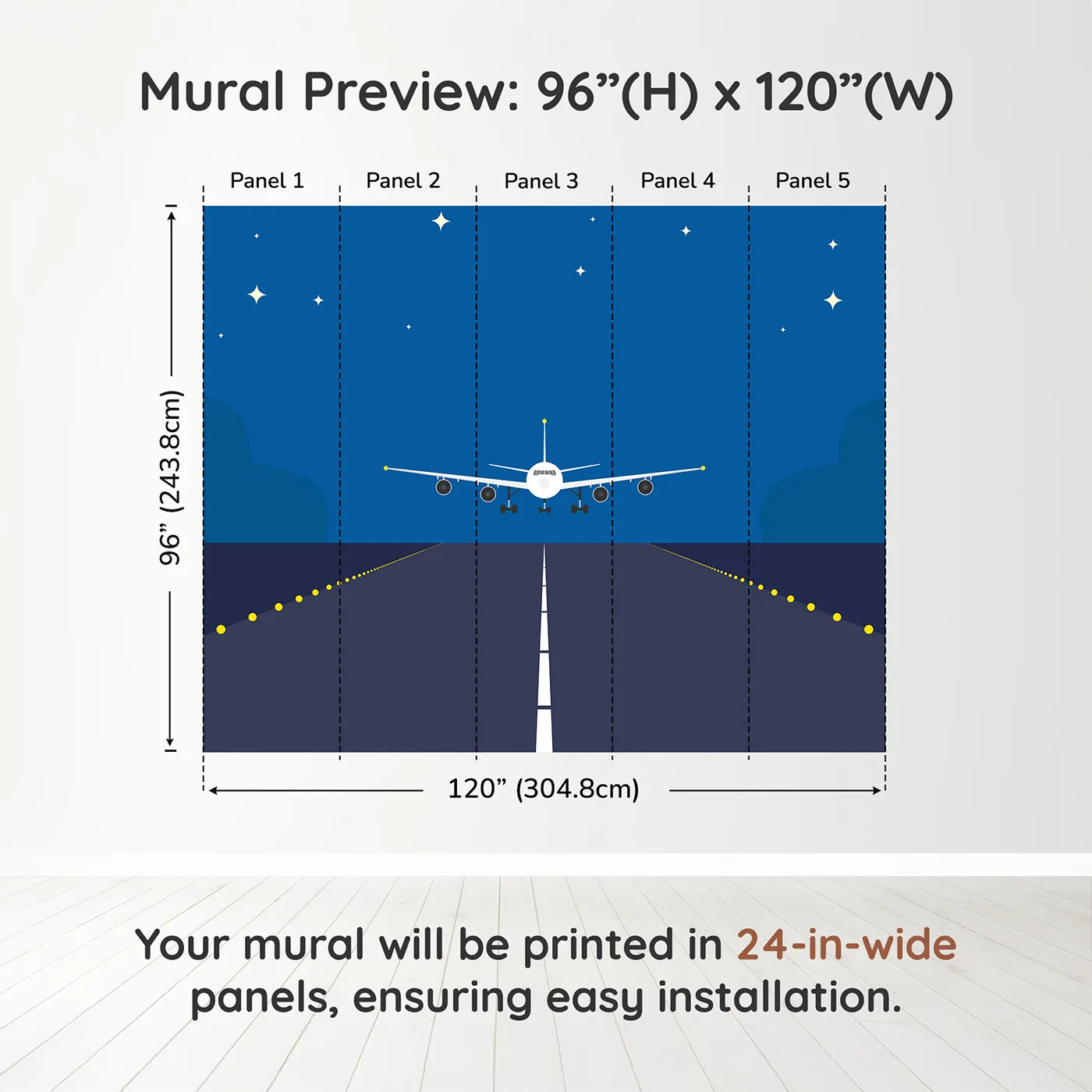 Mural Preview: 96”(H) x 120”(W)

Panel 1
Panel 2
Panel 3
Panel 4
Panel 5

96” (243.8cm)

120” (304.8cm)

Your mural will be printed in 24-in-wide panels, ensuring easy installation.